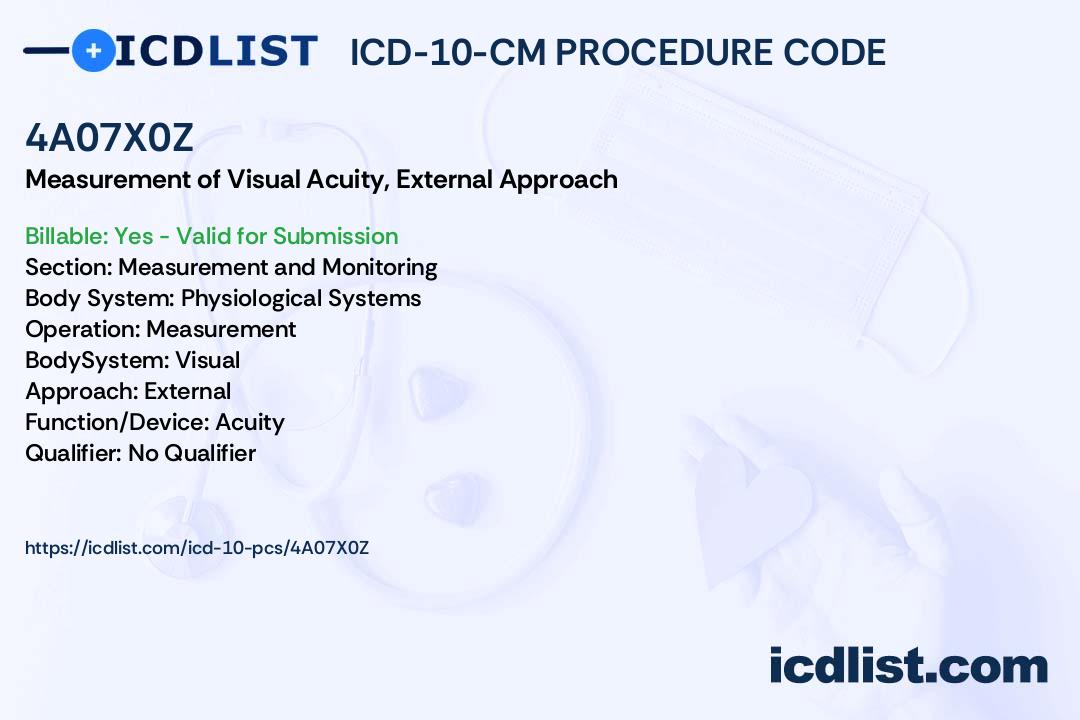 ICDLIST ICD-10-CM PROCEDURE CODE

4A07X0Z
Measurement of Visual Acuity, External Approach

Billable: Yes - Valid for Submission
Section: Measurement and Monitoring
Body System: Physiological Systems
Operation: Measurement
BodySystem: Visual
Approach: External
Function/Device: Acuity
Qualifier: No Qualifier

https://icdlist.com/icd-10-pcs/4A07X0Z

icdlist.com